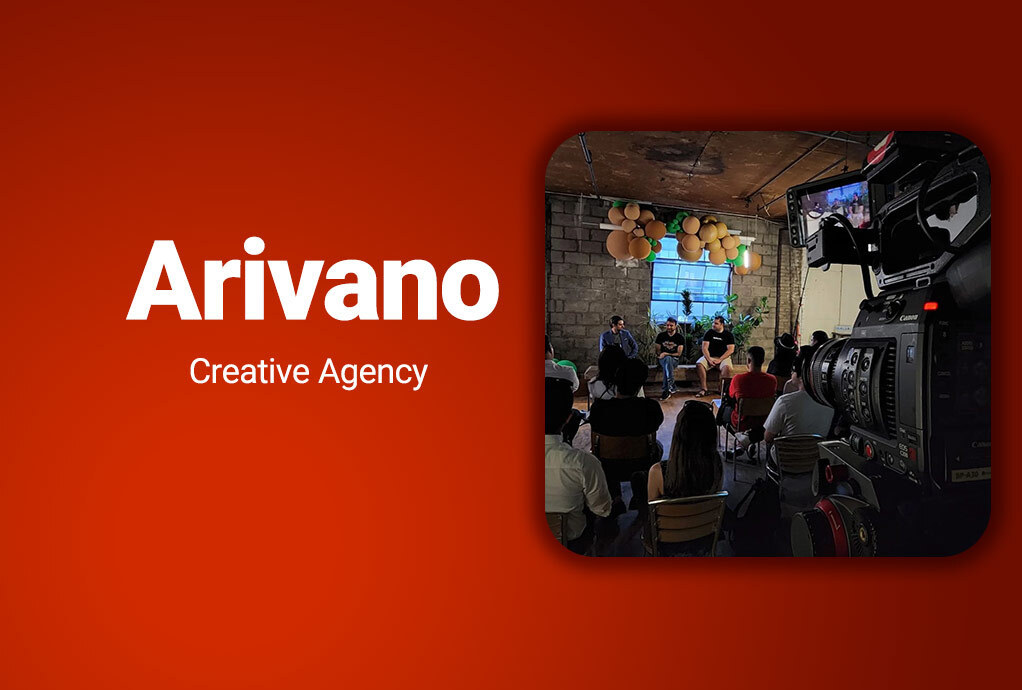 Arivano

Creative Agency